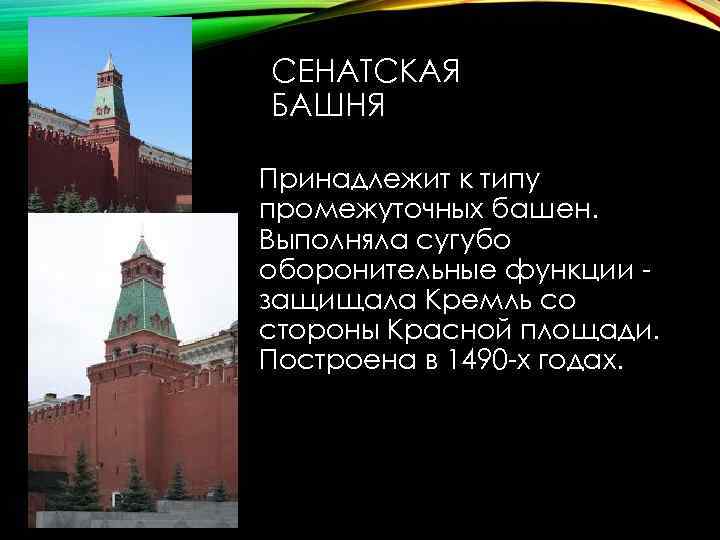 СЕНАТСКАЯ БАШНЯ

Принадлежит к типу промежуточных башен. Выполняла сугубо оборонительные функции - защищала Кремль со стороны Красной площади. Построена в 1490-х годах.